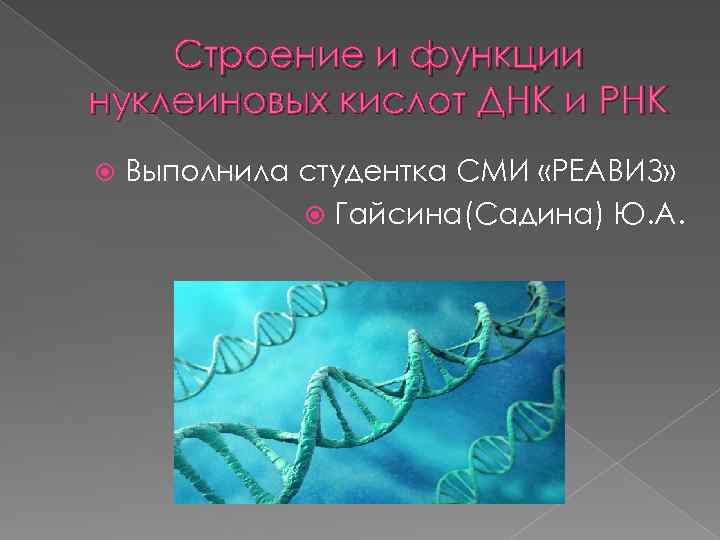 Строение и функции нуклеиновых кислот ДНК и РНК

Выполнила студентка СМИ «РЕАВИЗ»

Гайсина(Садина) Ю.А.